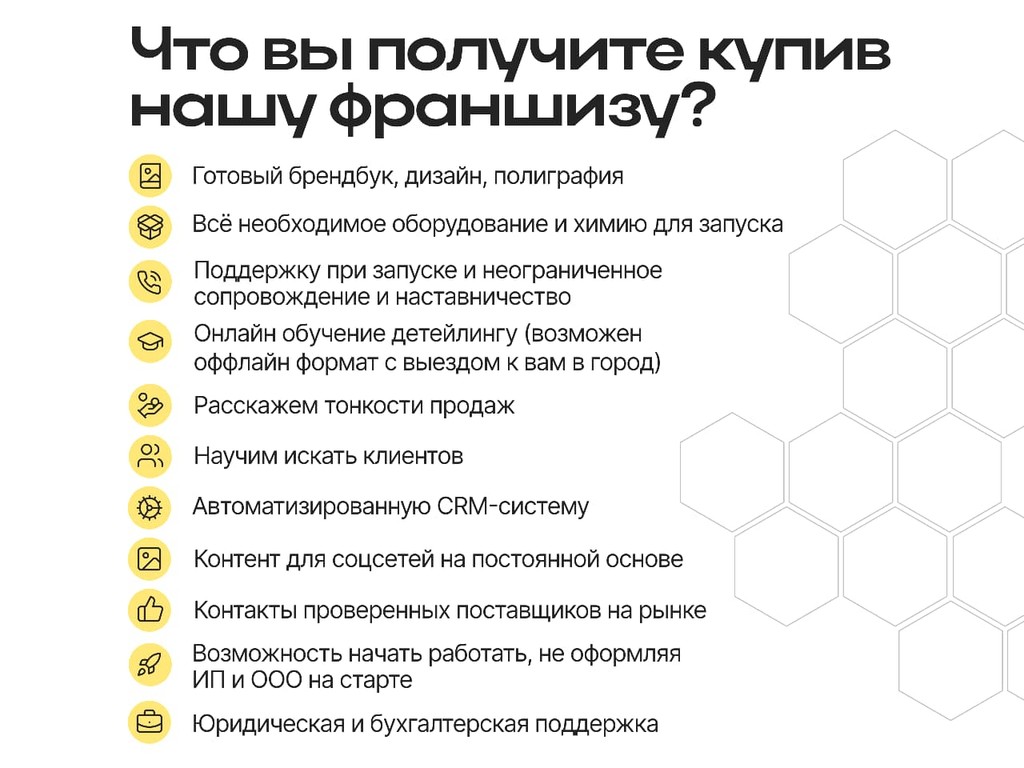 Что вы получите купив нашу франшизу?

Готовый брендбук, дизайн, полиграфия

Всё необходимое оборудование и химию для запуска

Поддержку при запуске и неограниченное сопровождение и наставничество

Онлайн обучение детейлингу (возможен оффлайн формат с выездом к вам в город)

Расскажем тонкости продаж

Научим искать клиентов

Автоматизированную CRM-систему

Контент для соцсетей на постоянной основе

Контакты проверенных поставщиков на рынке

Возможность начать работать, не оформляя ИП и ООО на старте

Юридическая и бухгалтерская поддержка